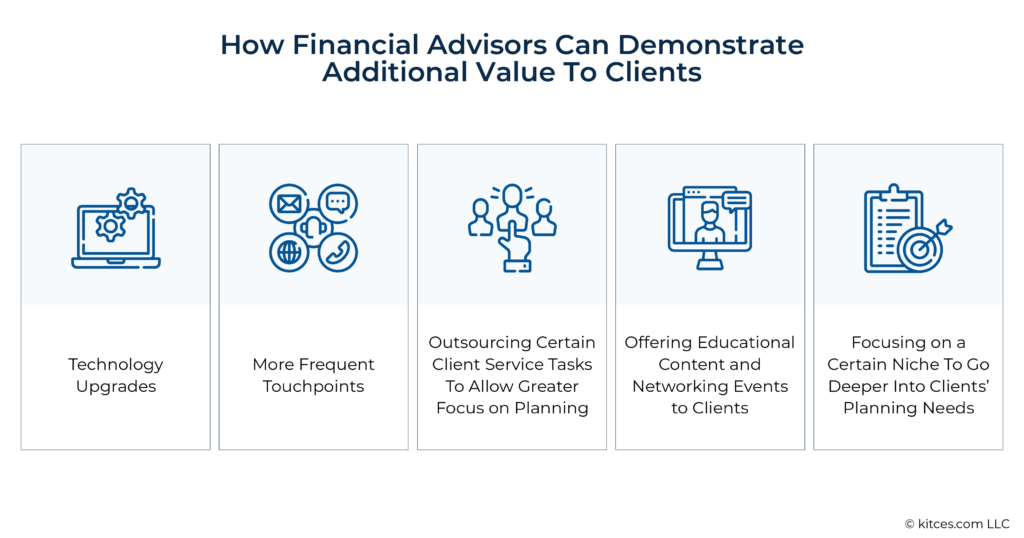 How Financial Advisors Can Demonstrate Additional Value To Clients

Technology Upgrades

More Frequent Touchpoints

Outsourcing Certain Client Service Tasks To Allow Greater Focus on Planning

Offering Educational Content and Networking Events to Clients

Focusing on a Certain Niche To Go Deeper Into Clients' Planning Needs

© kitces.com LLC